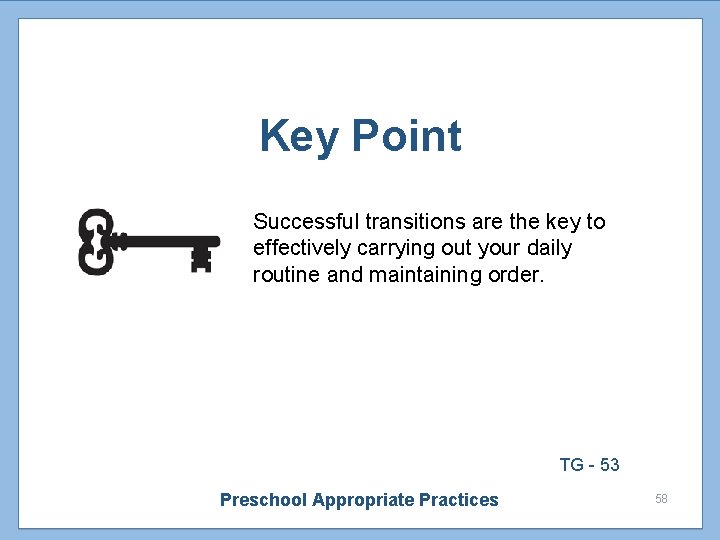 Key Point

Successful transitions are the key to effectively carrying out your daily routine and maintaining order.

TG - 53

Preschool Appropriate Practices

58